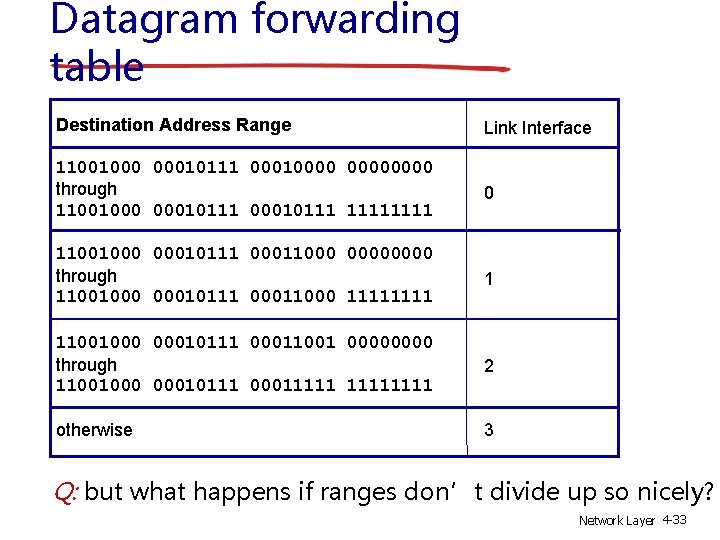 Datagram forwarding table

| Destination Address Range | Link Interface |
|---|---|
| 11001000 00010111 00010000 00000000 through 11001000 00010111 00010111 11111111 | 0 |
| 11001000 00010111 00011000 00000000 through 11001000 00010111 00011000 11111111 | 1 |
| 11001000 00010111 00011001 00000000 through 11001000 00010111 00011111 11111111 | 2 |
| otherwise | 3 |

Q: but what happens if ranges don' t divide up so nicely?

Network Layer 4-33